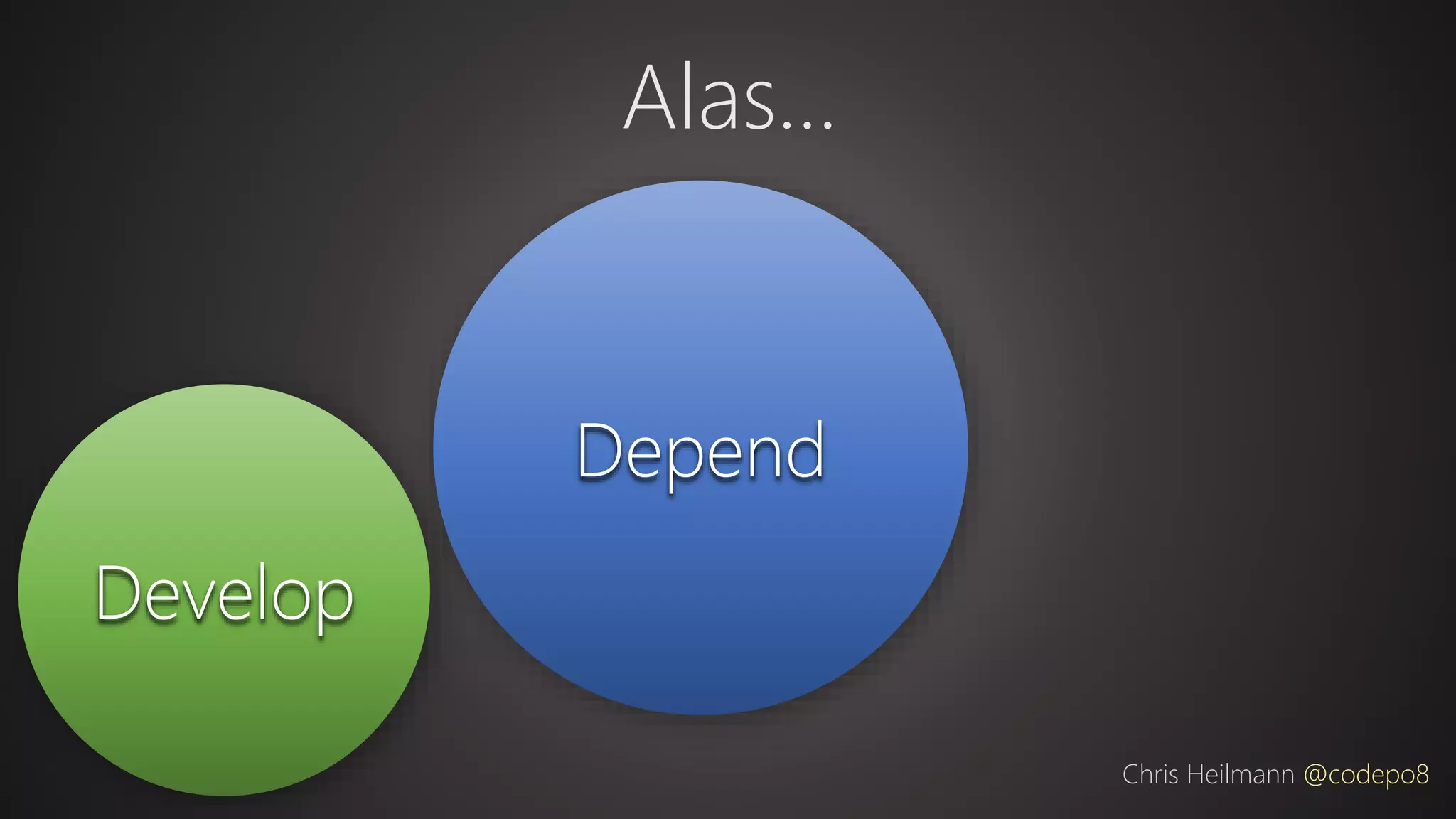 Alas...

Depend

Develop

Chris Heilmann @codepo8